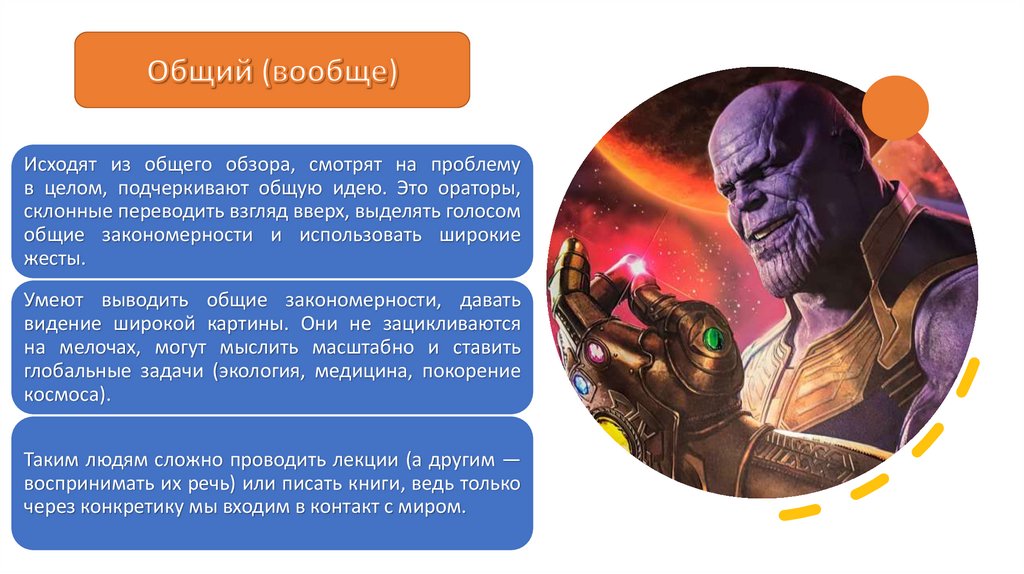 Общий (вообще)

Исходят из общего обзора, смотрят на проблему в целом, подчеркивают общую идею. Это ораторы, склонные переводить взгляд вверх, выделять голосом общие закономерности и использовать широкие жесты.

Умеют выводить общие закономерности, давать видение широкой картины. Они не зацикливаются на мелочах, могут мыслить масштабно и ставить глобальные задачи (экология, медицина, покорение космоса).

Таким людям сложно проводить лекции (а другим — воспринимать их речь) или писать книги, ведь только через конкретику мы входим в контакт с миром.